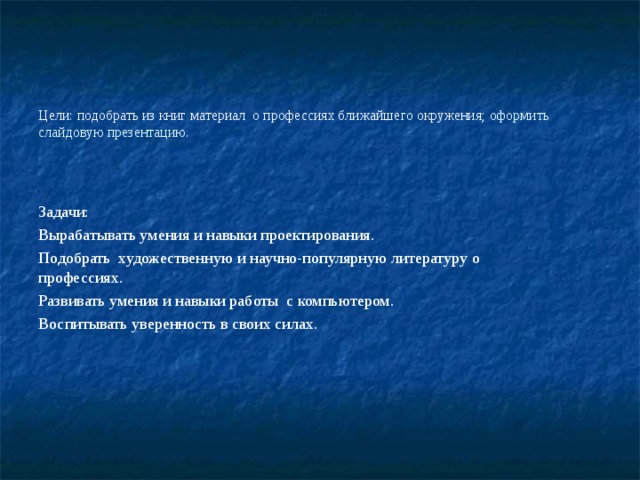 Цели: подобрать из книг материал о профессиях ближайшего окружения; оформить слайдовую презентацию.

Задачи:

Вырабатывать умения и навыки проектирования.

Подобрать художественную и научно-популярную литературу о профессиях.

Развивать умения и навыки работы с компьютером.

Воспитывать уверенность в своих силах.